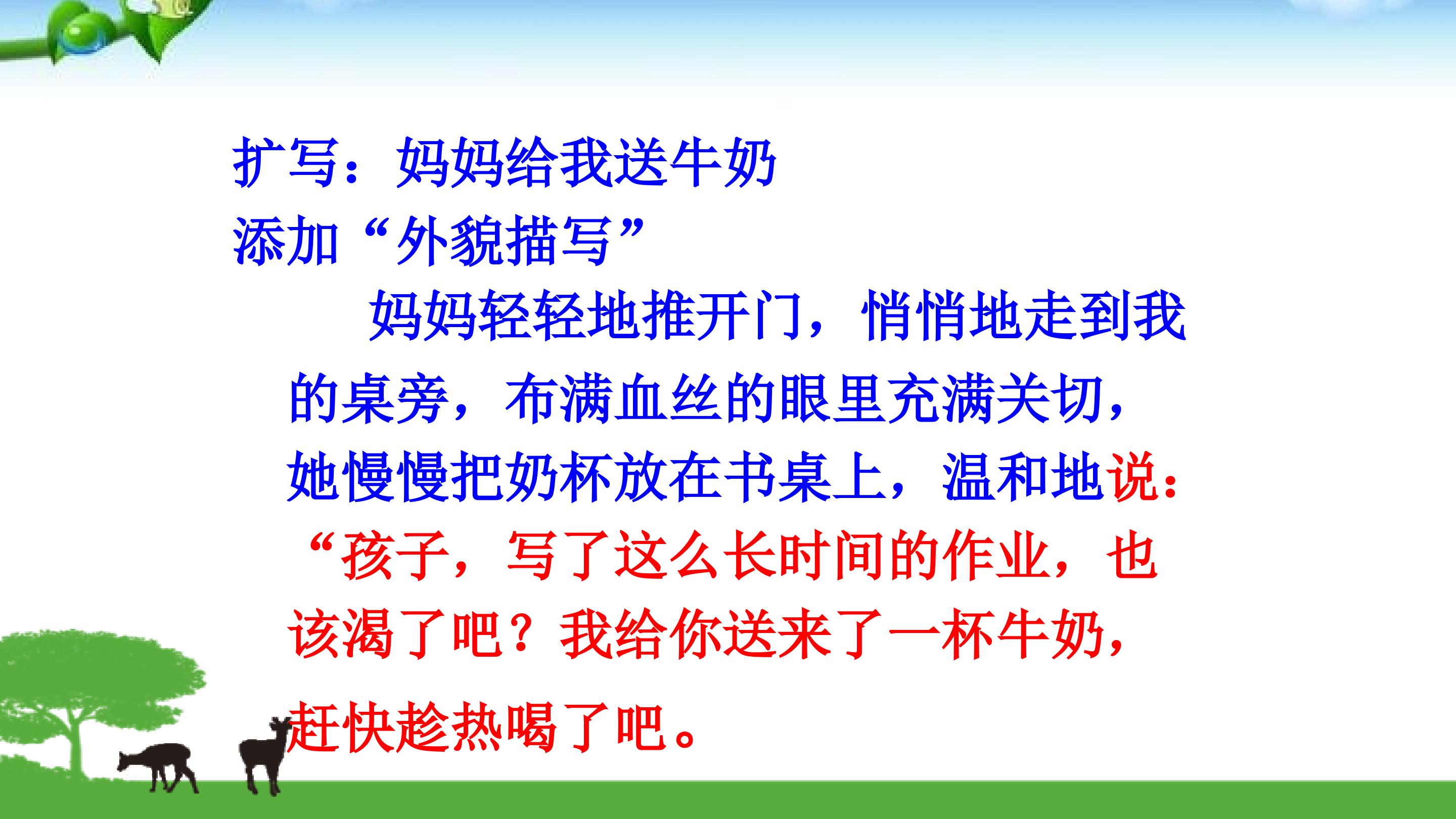 扩写：妈妈给我送牛奶
添加“外貌描写”

妈妈轻轻地推开门，悄悄地走到我的桌旁，布满血丝的眼里充满关切，她慢慢把奶杯放在书桌上，温和地说：“孩子，写了这么长时间的作业，也该渴了吧？我给你送来了一杯牛奶，赶快趁热喝了吧。